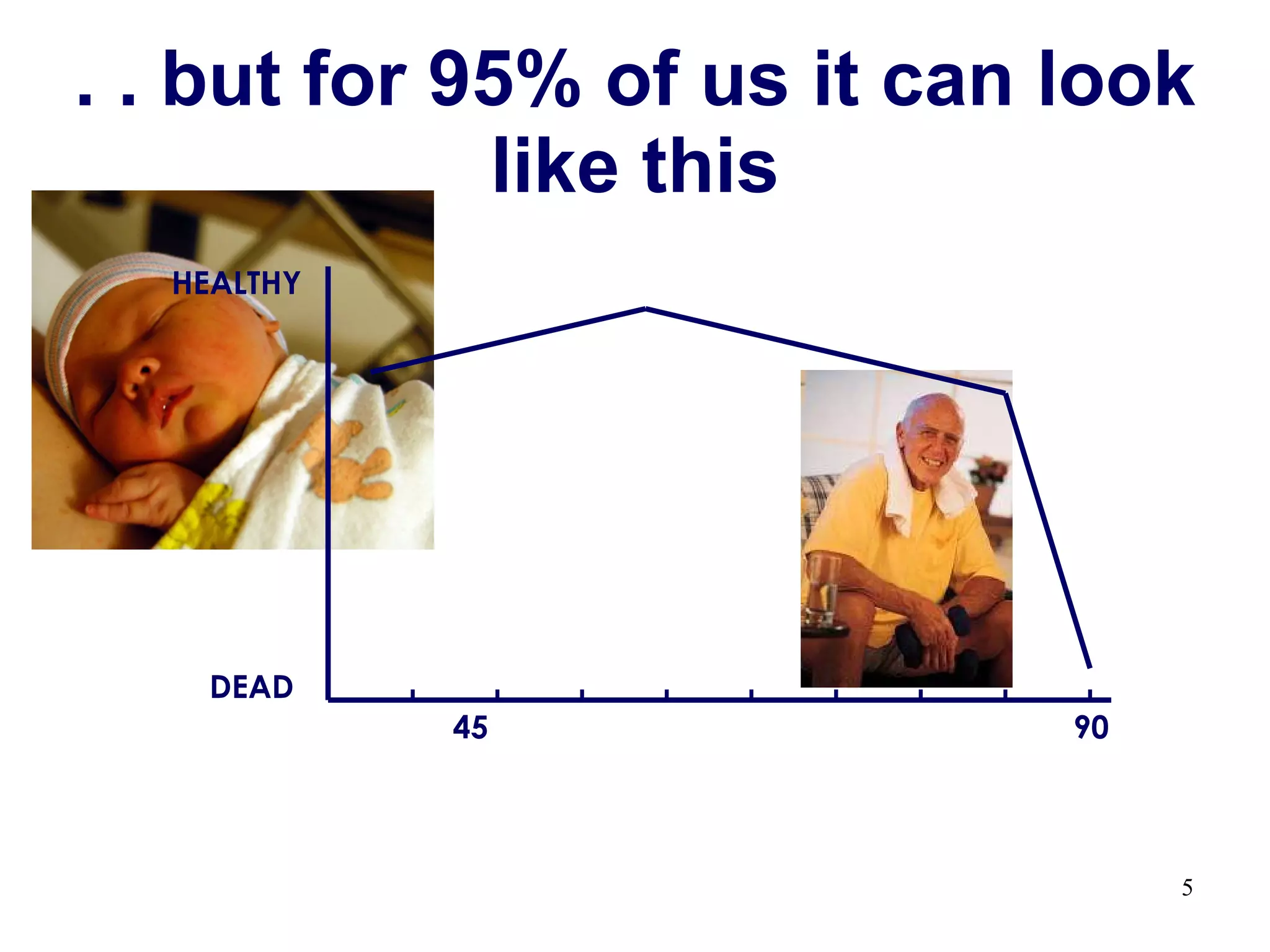 . . but for 95% of us it can look like this

HEALTHY

DEAD

45

90

5